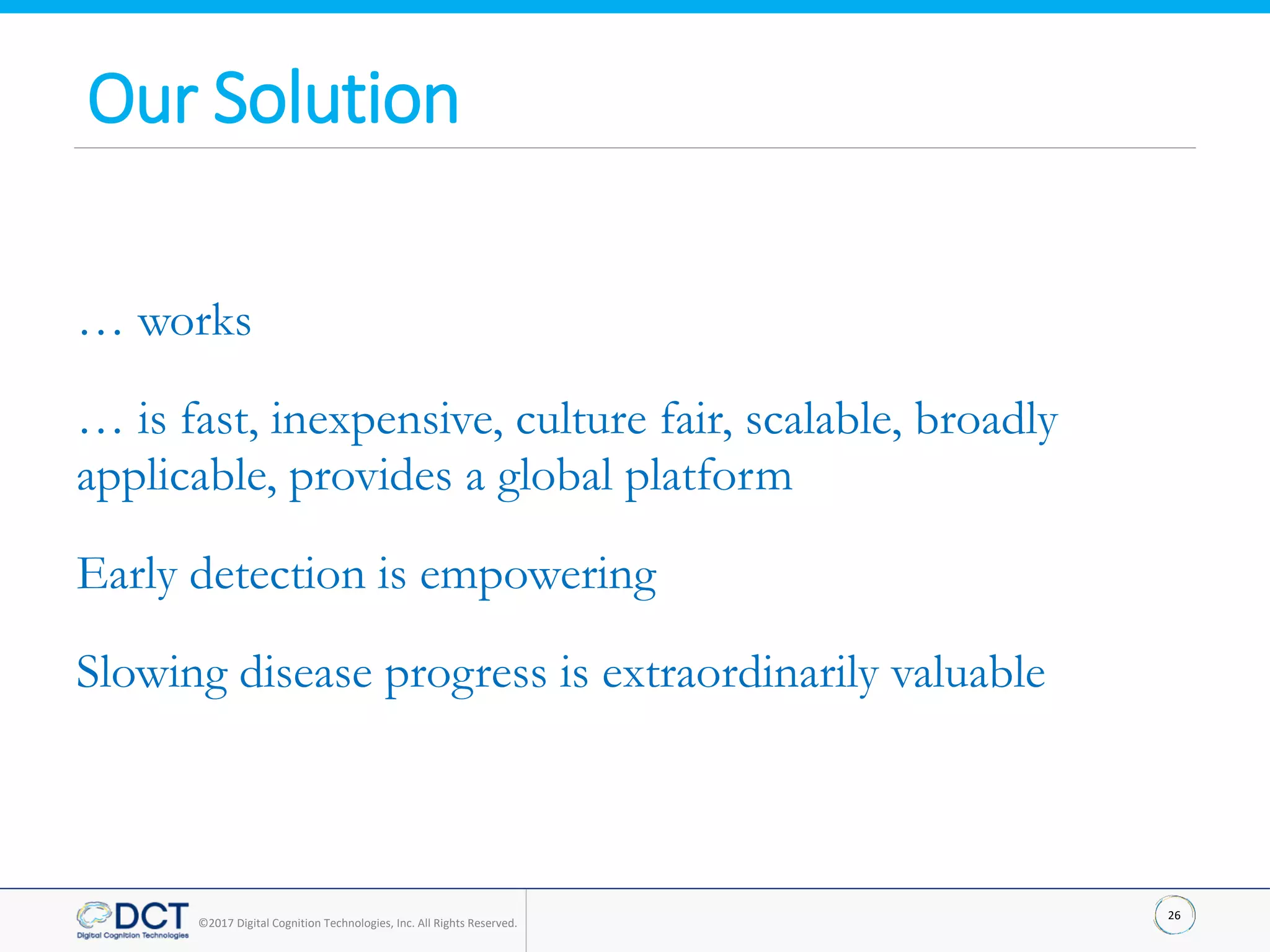 Our Solution

… works

… is fast, inexpensive, culture fair, scalable, broadly applicable, provides a global platform

Early detection is empowering

Slowing disease progress is extraordinarily valuable

DCT
Digital Cognition Technologies

©2017 Digital Cognition Technologies, Inc. All Rights Reserved.

26